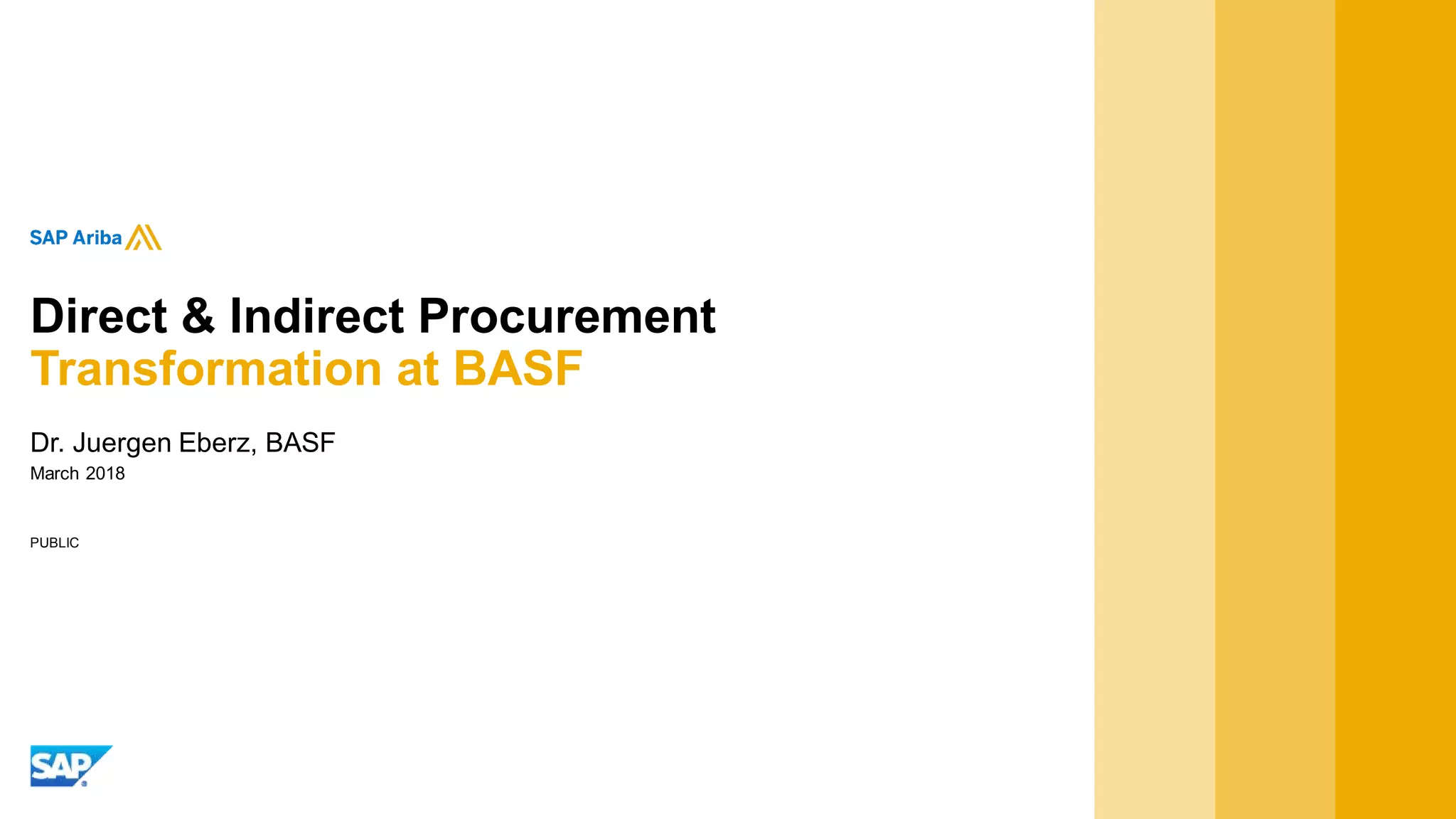 SAP Ariba

Direct & Indirect Procurement
Transformation at BASF

Dr. Juergen Eberz, BASF
March 2018

PUBLIC

SAP